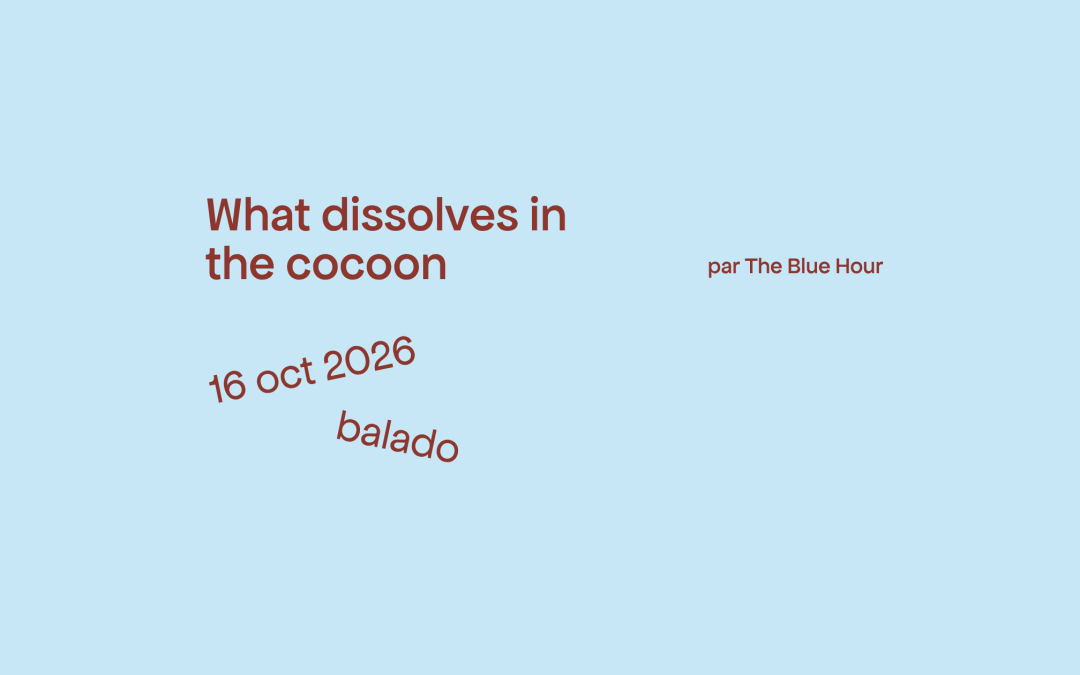 What dissolves in the cocoon

par The Blue Hour

16 oct 2026

balado